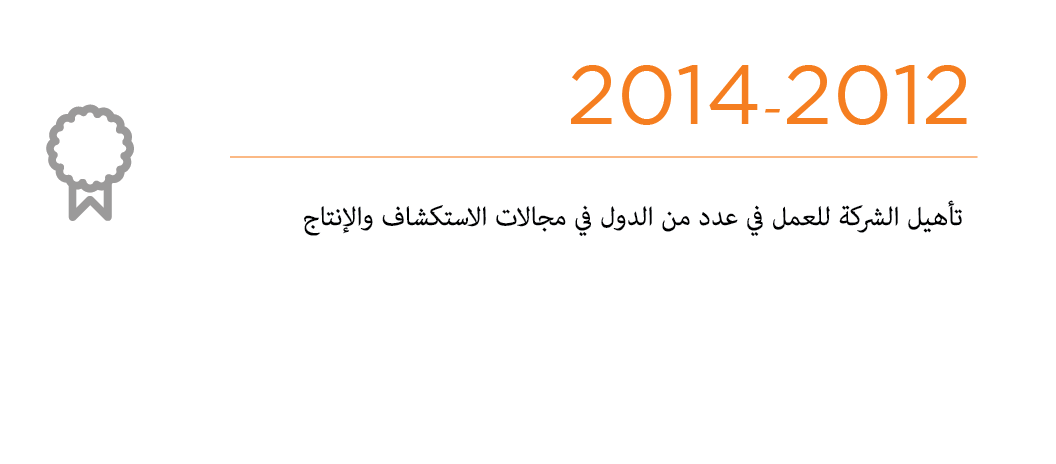 2014-2012

تأهيل الشركة للعمل في عدد من الدول في مجالات الاستكشاف والإنتاج